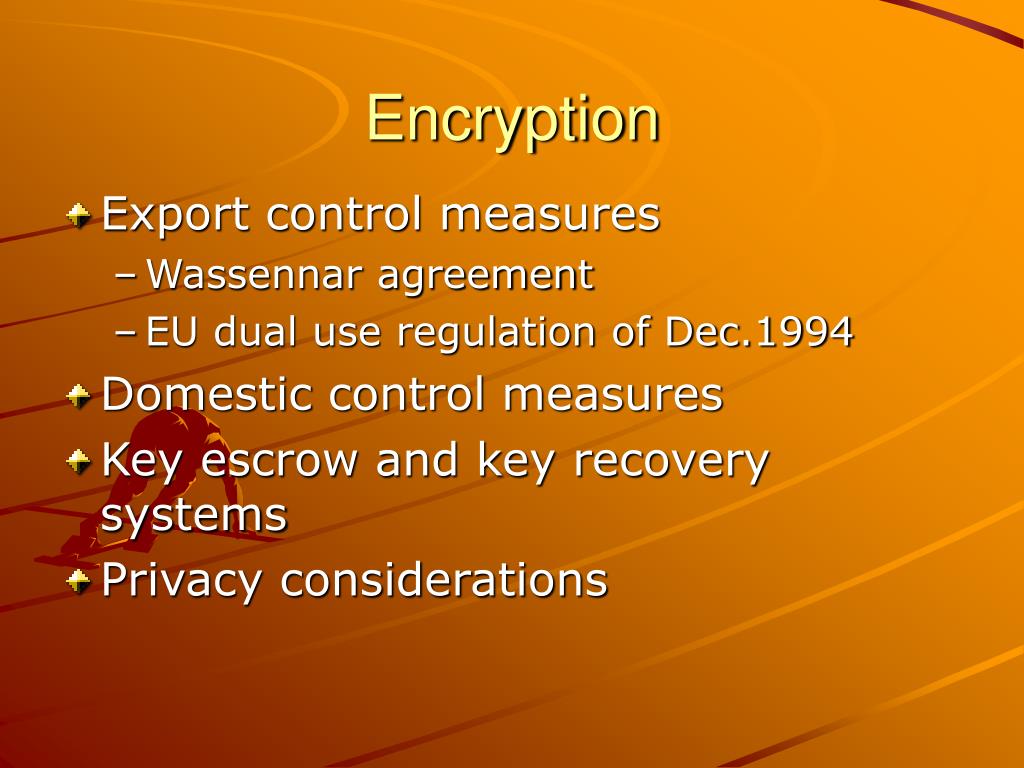 Encryption

Export control measures
– Wassennar agreement
– EU dual use regulation of Dec.1994

Domestic control measures

Key escrow and key recovery systems

Privacy considerations